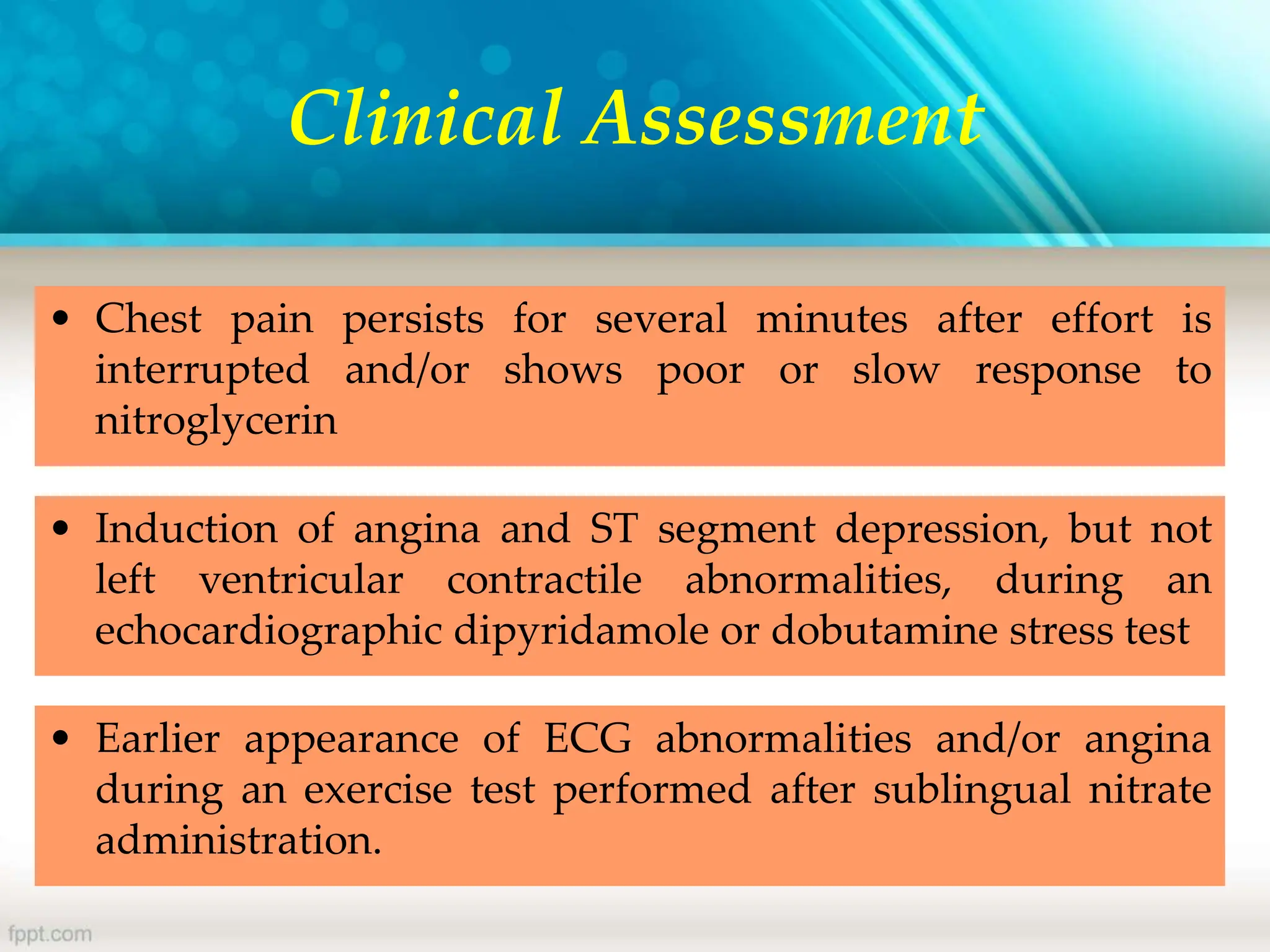 Clinical Assessment

• Chest pain persists for several minutes after effort is interrupted and/or shows poor or slow response to nitroglycerin

• Induction of angina and ST segment depression, but not left ventricular contractile abnormalities, during an echocardiographic dipyridamole or dobutamine stress test

• Earlier appearance of ECG abnormalities and/or angina during an exercise test performed after sublingual nitrate administration.

fppt.com